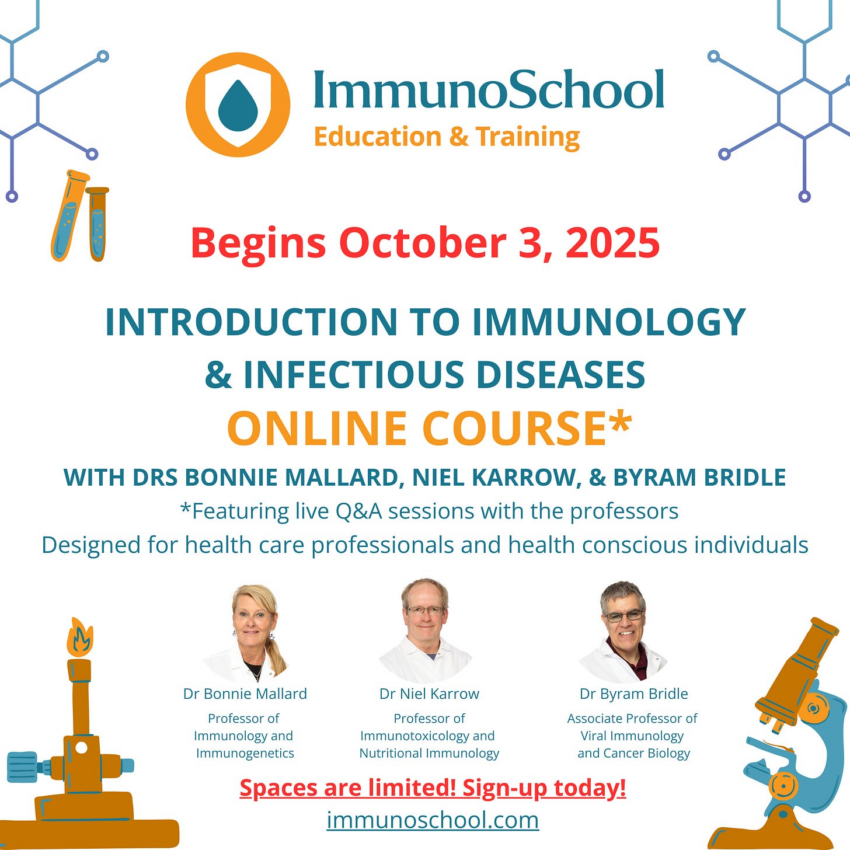 ImmunoSchool
Education & Training

Begins October 3, 2025

INTRODUCTION TO IMMUNOLOGY & INFECTIOUS DISEASES
ONLINE COURSE*

WITH DRS BONNIE MALLARD, NIEL KARROW, & BYRAM BRIDLE
*Featuring live Q&A sessions with the professors
Designed for health care professionals and health conscious individuals

Dr Bonnie Mallard
Professor of Immunology and Immunogenetics

Dr Niel Karrow
Professor of Immunotoxicology and Nutritional Immunology

Dr Byram Bridle
Associate Professor of Viral Immunology and Cancer Biology

Spaces are limited! Sign-up today!
immunoschool.com